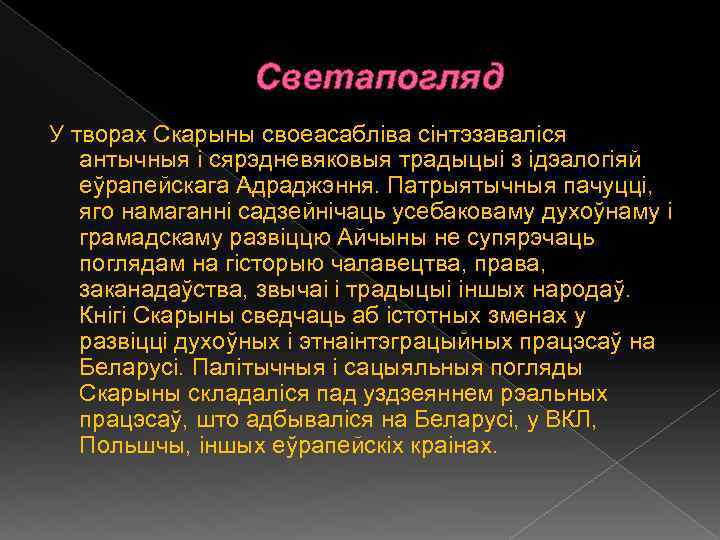 Светапогляд

У творах Скарыны своеасабліва сінтэзаваліся антычныя і сярэдневяковыя традыцыі з ідэалогіяй еўрапейскага Адраджэння. Патрыятычныя пачуцці, яго намаганні садзейнічаць усебаковаму духоўнаму і грамадскаму развіццю Айчыны не супярэчаць поглядам на гісторыю чалавецтва, права, заканадаўства, звычаі і традыцыі іншых народаў. Кнігі Скарыны сведчаць аб істотных зменах у развіцці духоўных і этнаінтэграцыйных працэсаў на Беларусі. Палітычныя і сацыяльныя погляды Скарыны складаліся пад уздзеяннем рэальных працэсаў, што адбываліся на Беларусі, у ВКЛ, Польшчы, іншых еўрапейскіх краінах.